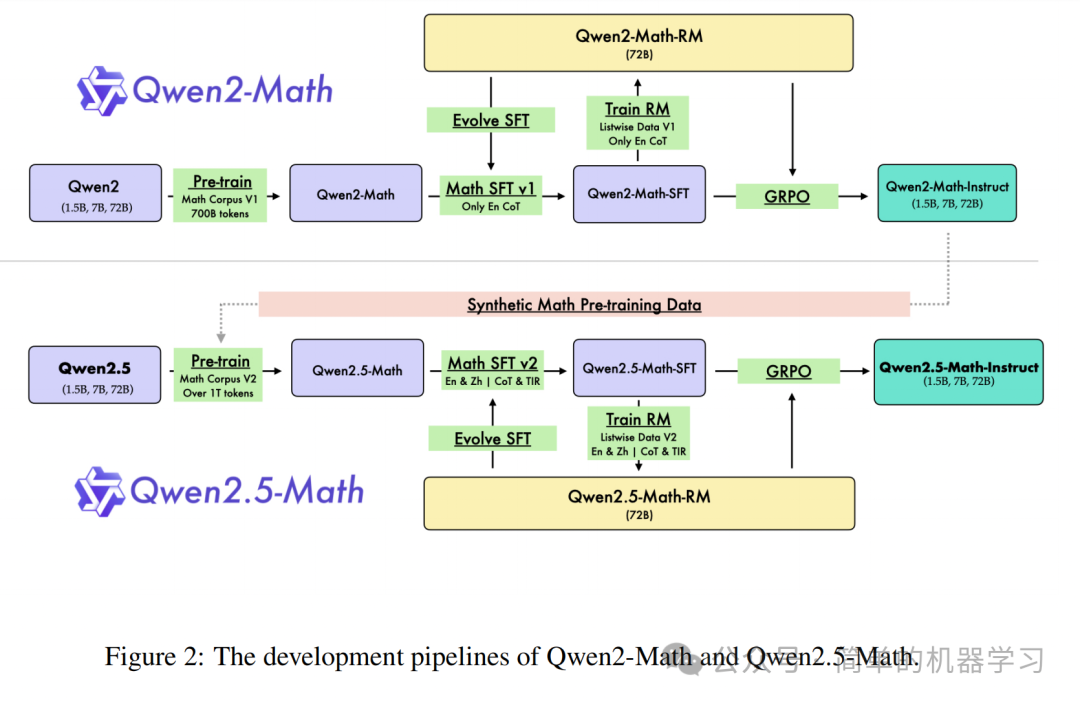 Qwen2-Math

Qwen2-Math-RM
(72B)

Evolve SFT

Train RM
Listwise Data V1
Only En CoT

Qwen2
(1.5B, 7B, 72B)

Pre-train
Math Corpus V1
700B tokens

Qwen2-Math

Math SFT v1
Only En CoT

Qwen2-Math-SFT

GRPO

Qwen2-Math-Instruct
(1.5B, 7B, 72B)

Synthetic Math Pre-training Data

Qwen2.5
(1.5B, 7B, 72B)

Pre-train
Math Corpus V2
Over 1T tokens

Qwen2.5-Math

Math SFT v2
En & Zh | CoT & TIR

Qwen2.5-Math-SFT

GRPO

Qwen2.5-Math-Instruct
(1.5B, 7B, 72B)

Evolve SFT

Train RM
Listwise Data V2
En & Zh | CoT & TIR

Qwen2.5-Math

Qwen2.5-Math-RM
(72B)

Figure 2: The development pipelines of Qwen2-Math and Qwen2.5-Math.

公众号 · 简单的机器学习